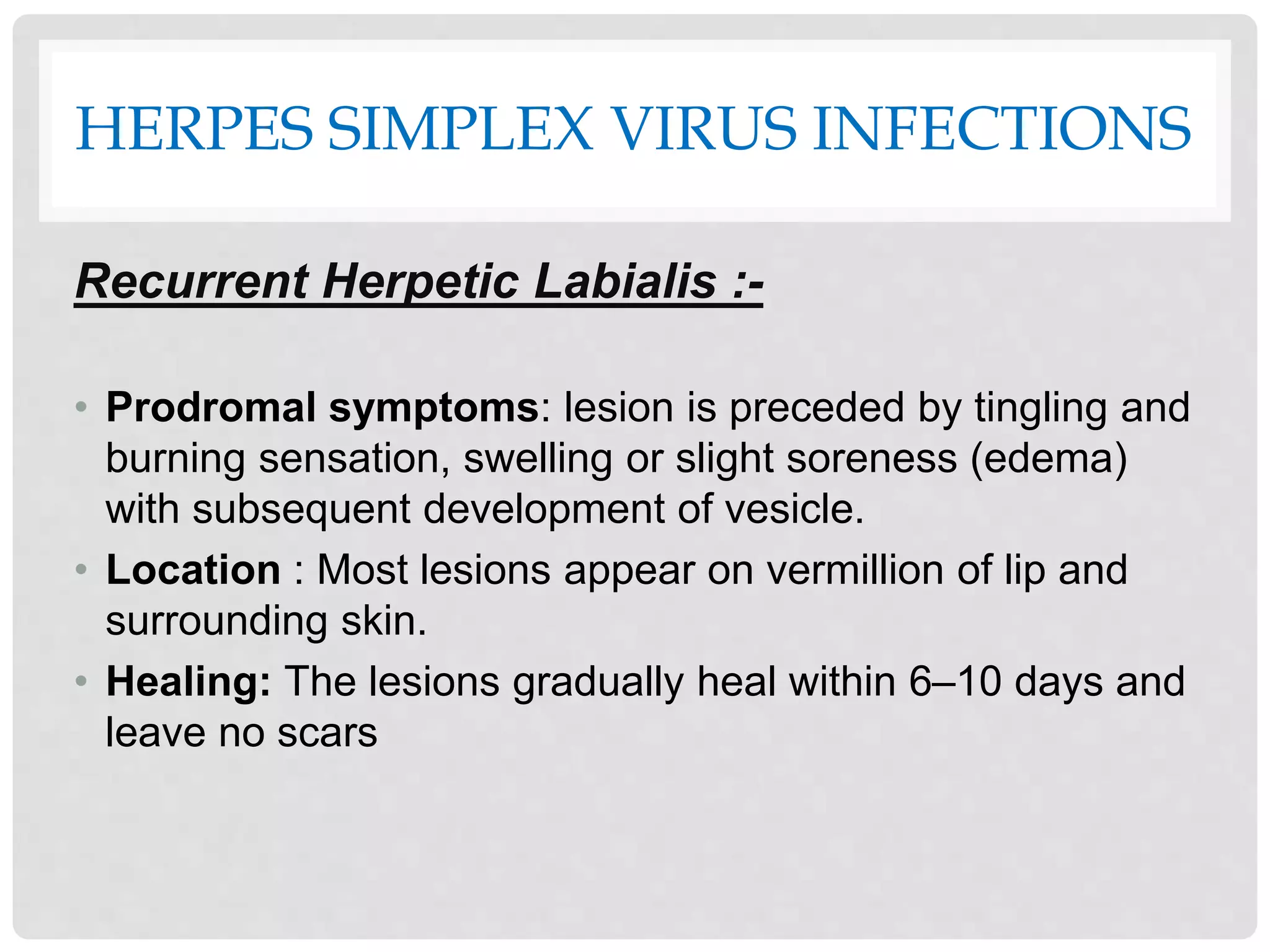 HERPES SIMPLEX VIRUS INFECTIONS

Recurrent Herpetic Labialis :-

• Prodromal symptoms: lesion is preceded by tingling and burning sensation, swelling or slight soreness (edema) with subsequent development of vesicle.
• Location : Most lesions appear on vermillion of lip and surrounding skin.
• Healing: The lesions gradually heal within 6–10 days and leave no scars